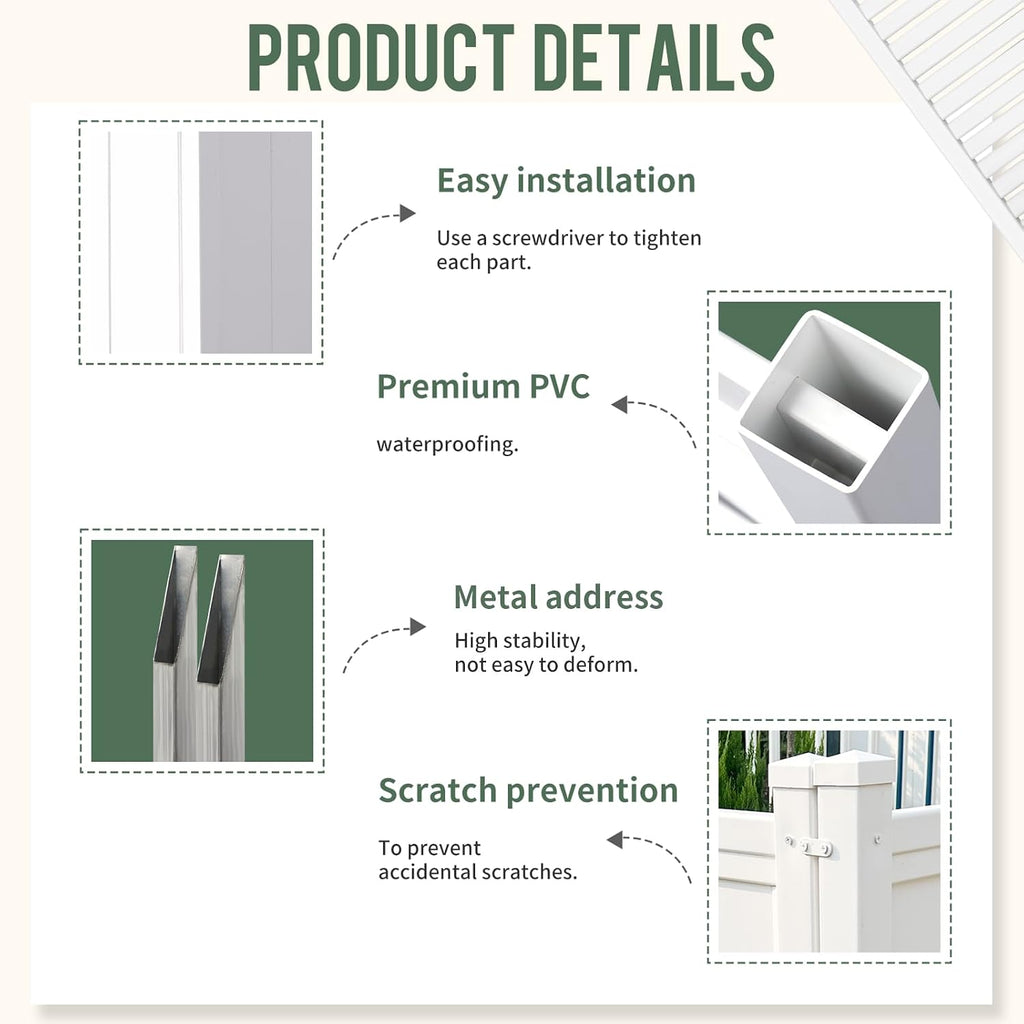 PRODUCT DETAILS

Easy installation

Use a screwdriver to tighten each part.

Premium PVC

waterproofing.

Metal address

High stability, not easy to deform.

Scratch prevention

To prevent accidental scratches.